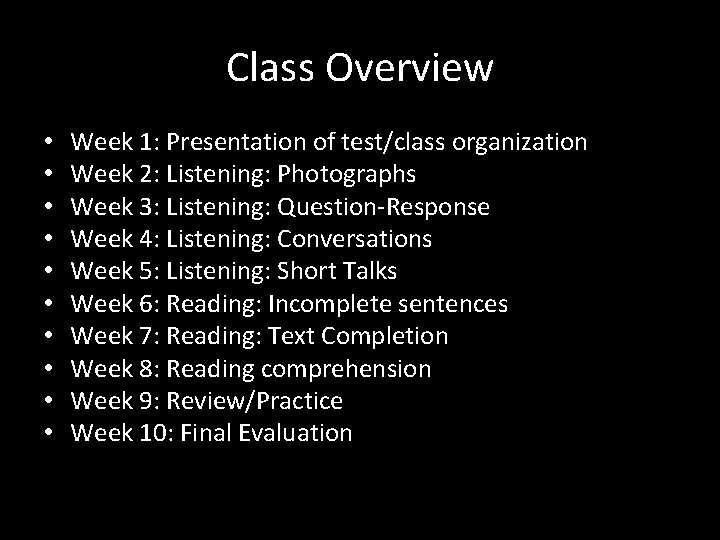 Class Overview

• Week 1: Presentation of test/class organization
• Week 2: Listening: Photographs
• Week 3: Listening: Question-Response
• Week 4: Listening: Conversations
• Week 5: Listening: Short Talks
• Week 6: Reading: Incomplete sentences
• Week 7: Reading: Text Completion
• Week 8: Reading comprehension
• Week 9: Review/Practice
• Week 10: Final Evaluation